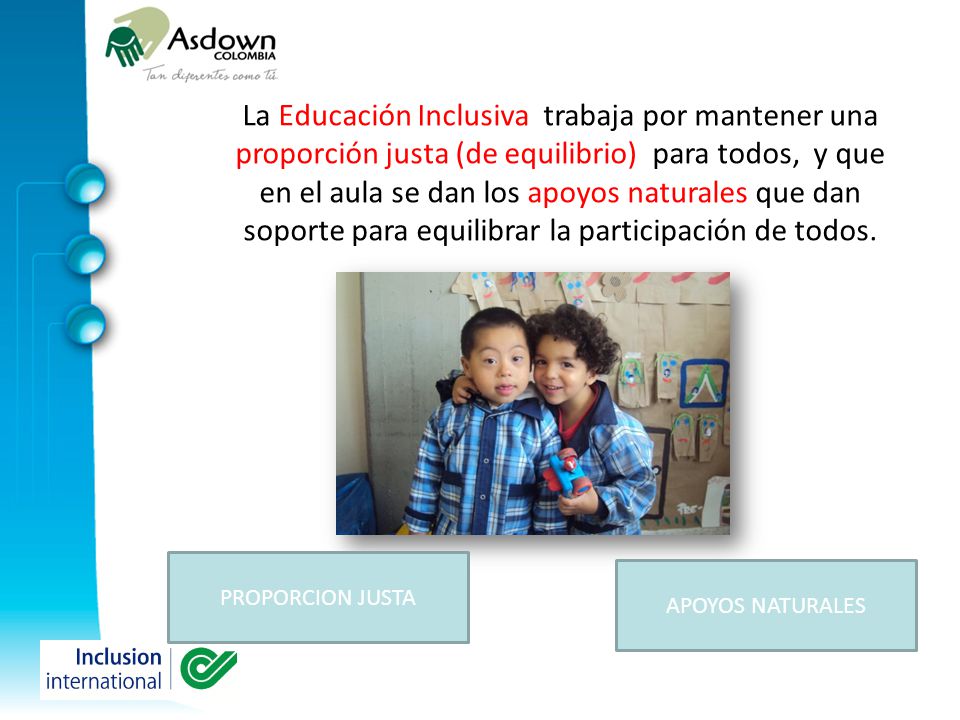 Asdown
COLOMBIA
Tan diferentes como tú.

La Educación Inclusiva trabaja por mantener una proporción justa (de equilibrio) para todos, y que en el aula se dan los apoyos naturales que dan soporte para equilibrar la participación de todos.

PROPORCION JUSTA

APOYOS NATURALES

Inclusion international